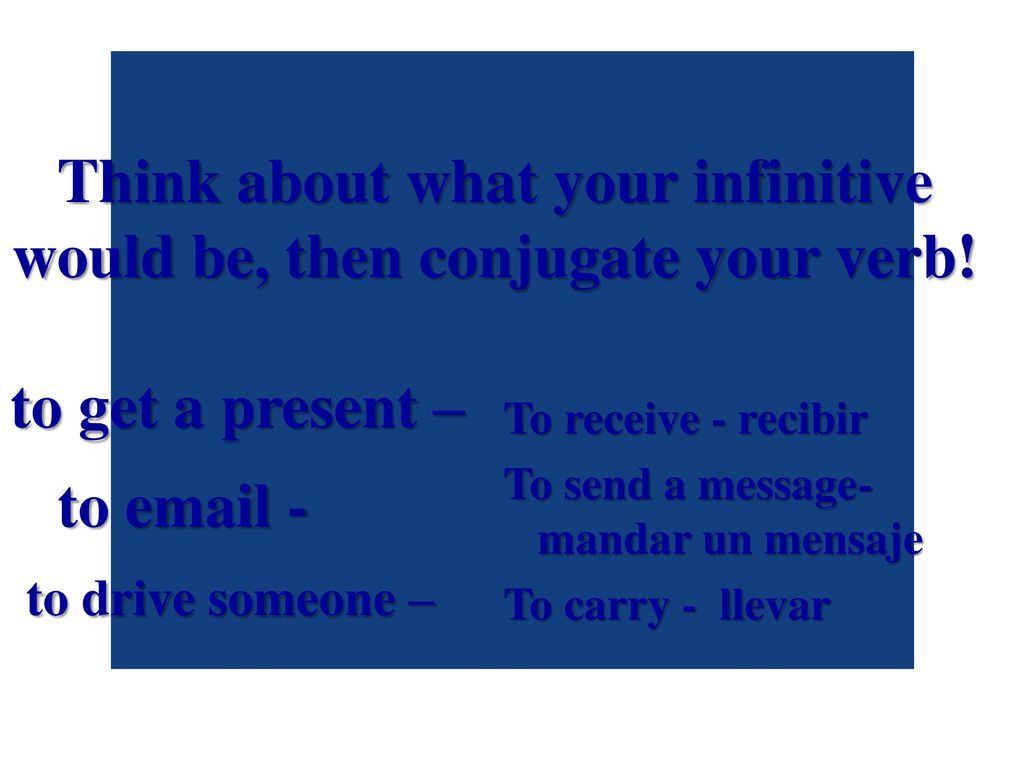 Think about what your infinitive would be, then conjugate your verb!

to get a present –

to email -

to drive someone –

To receive - recibir

To send a message- mandar un mensaje

To carry - llevar